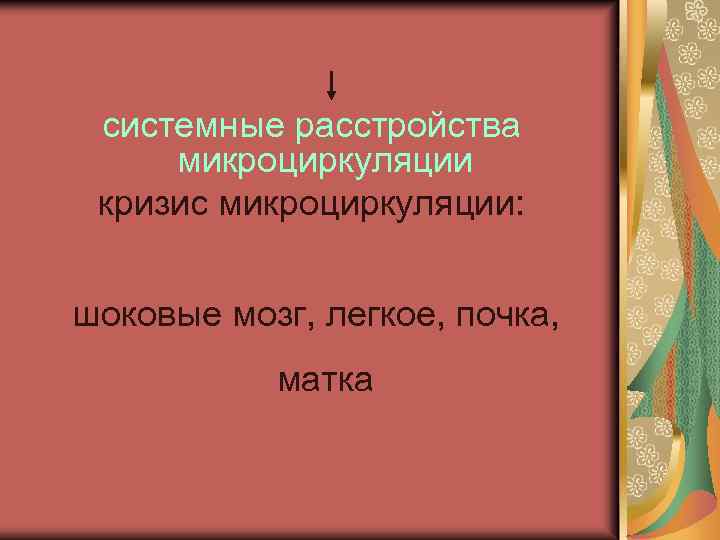 ↓
системные расстройства микроциркуляции
кризис микроциркуляции:

шоковые мозг, легкое, почка,

матка